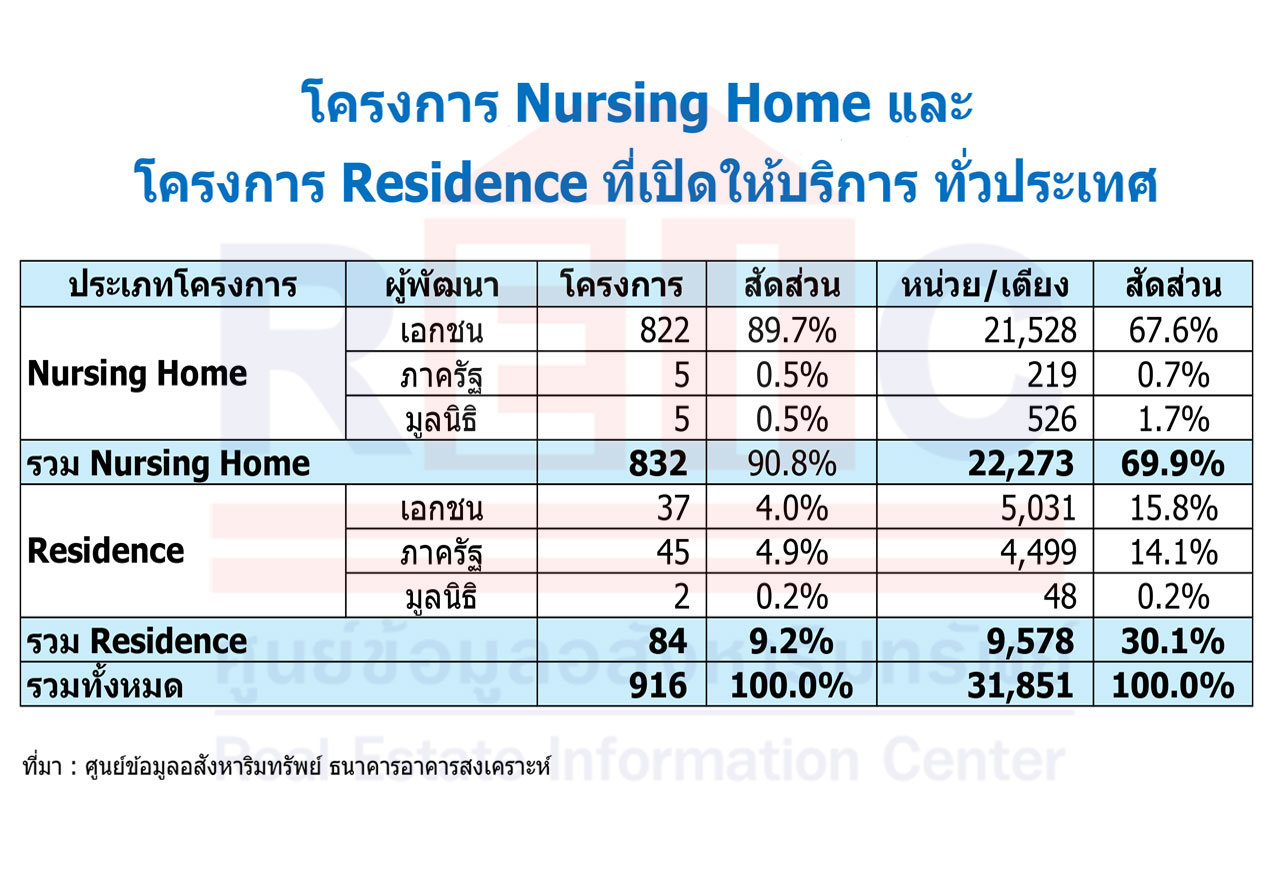 โครงการ Nursing Home และ
โครงการ Residence ที่เปิดให้บริการ ทั่วประเทศ

| ประเภทโครงการ | ผู้พัฒนา | โครงการ | สัดส่วน | หน่วย/เตียง | สัดส่วน |
|---|---|---|---|---|---|
| Nursing Home | เอกชน | 822 | 89.7% | 21,528 | 67.6% |
| | ภาครัฐ | 5 | 0.5% | 219 | 0.7% |
| | มูลนิธิ | 5 | 0.5% | 526 | 1.7% |
| รวม Nursing Home | | 832 | 90.8% | 22,273 | 69.9% |
| Residence | เอกชน | 37 | 4.0% | 5,031 | 15.8% |
| | ภาครัฐ | 45 | 4.9% | 4,499 | 14.1% |
| | มูลนิธิ | 2 | 0.2% | 48 | 0.2% |
| รวม Residence | | 84 | 9.2% | 9,578 | 30.1% |
| รวมทั้งหมด | | 916 | 100.0% | 31,851 | 100.0% |

ที่มา : ศูนย์ข้อมูลอสังหาริมทรัพย์ ธนาคารอาคารสงเคราะห์

REIC
ศูนย์ข้อมูลอสังหาริมทรัพย์
Real Estate Information Center